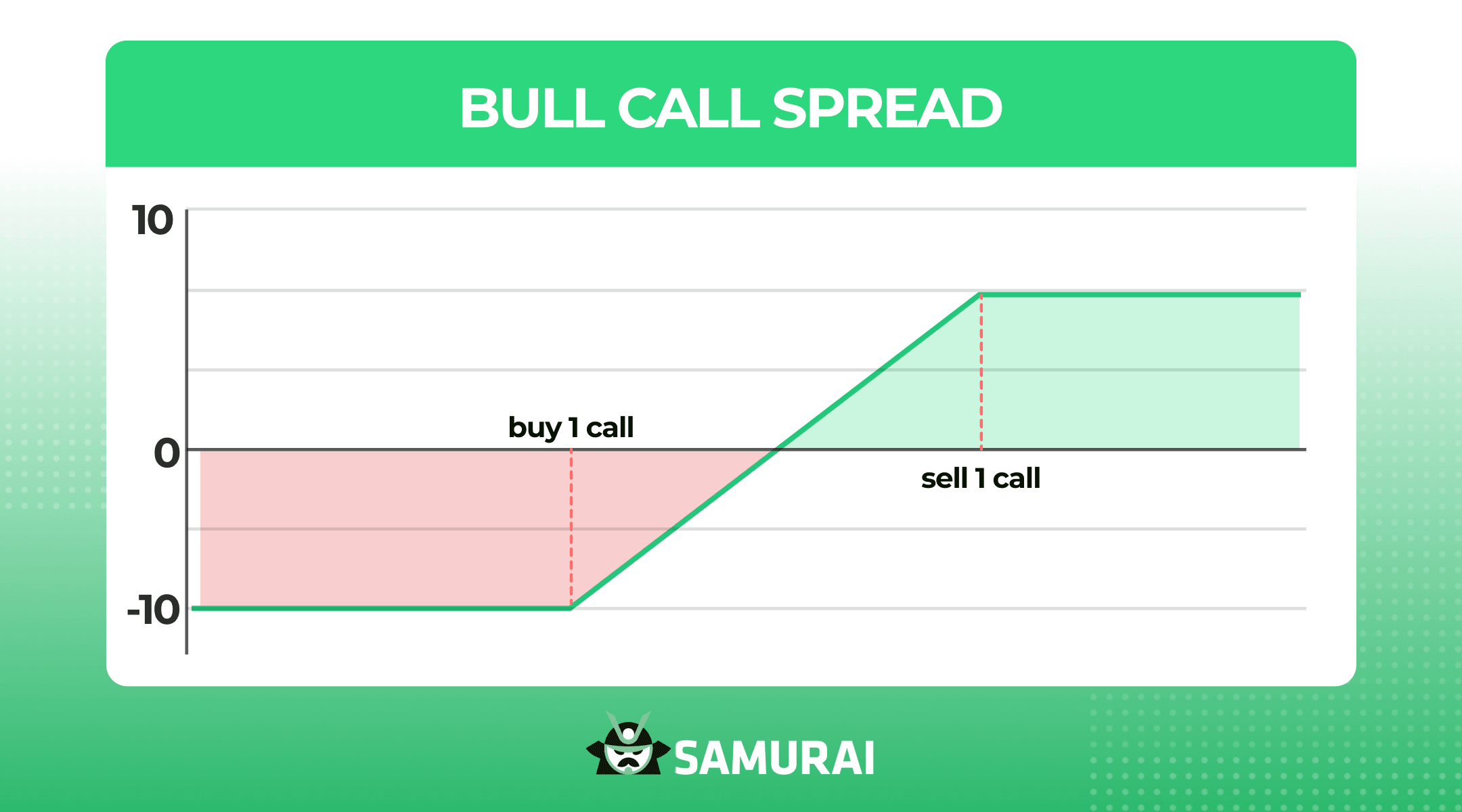 BULL CALL SPREAD

10

0

-10

buy 1 call

sell 1 call

SAMURAI